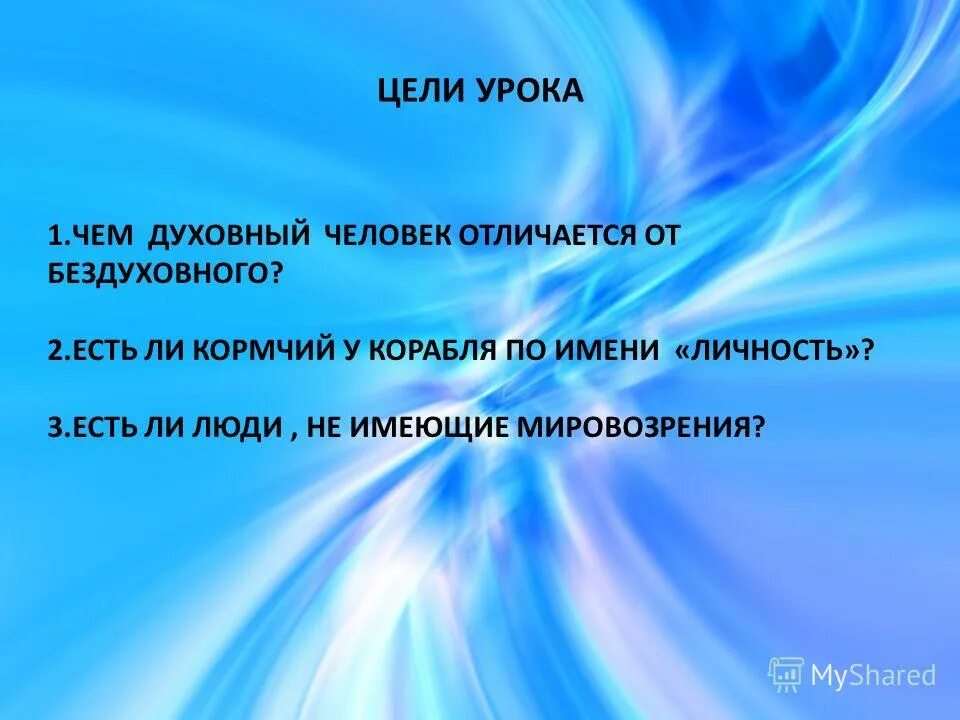 ЦЕЛИ УРОКА

1.ЧЕМ ДУХОВНЫЙ ЧЕЛОВЕК ОТЛИЧАЕТСЯ ОТ БЕЗДУХОВНОГО?

2.ЕСТЬ ЛИ КОРМЧИЙ У КОРАБЛЯ ПО ИМЕНИ «ЛИЧНОСТЬ»?

3.ЕСТЬ ЛИ ЛЮДИ , НЕ ИМЕЮЩИЕ МИРОВОЗРЕНИЯ?

MyShared